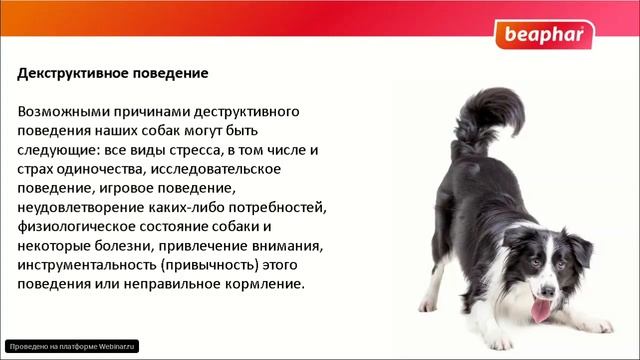 beaphar

Декструктивное поведение

Возможными причинами деструктивного поведения наших собак могут быть следующие: все виды стресса, в том числе и страх одиночества, исследовательское поведение, игровое поведение, неудовлетворение каких-либо потребностей, физиологическое состояние собаки и некоторые болезни, привлечение внимания, инструментальность (привычность) этого поведения или неправильное кормление.

Проведено на платформе Webinar.ru